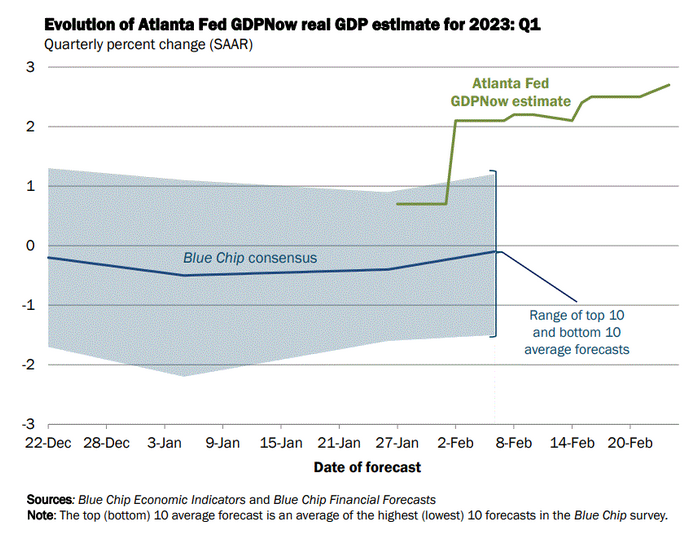 Evolution of Atlanta Fed GDPNow real GDP estimate for 2023: Q1
Quarterly percent change (SAAR)

3
2
1
0
-1
-2
-3

Atlanta Fed GDPNow estimate

Blue Chip consensus

Range of top 10 and bottom 10 average forecasts

22-Dec 28-Dec 3-Jan 9-Jan 15-Jan 21-Jan 27-Jan 2-Feb 8-Feb 14-Feb 20-Feb

Date of forecast

Sources: Blue Chip Economic Indicators and Blue Chip Financial Forecasts
Note: The top (bottom) 10 average forecast is an average of the highest (lowest) 10 forecasts in the Blue Chip survey.